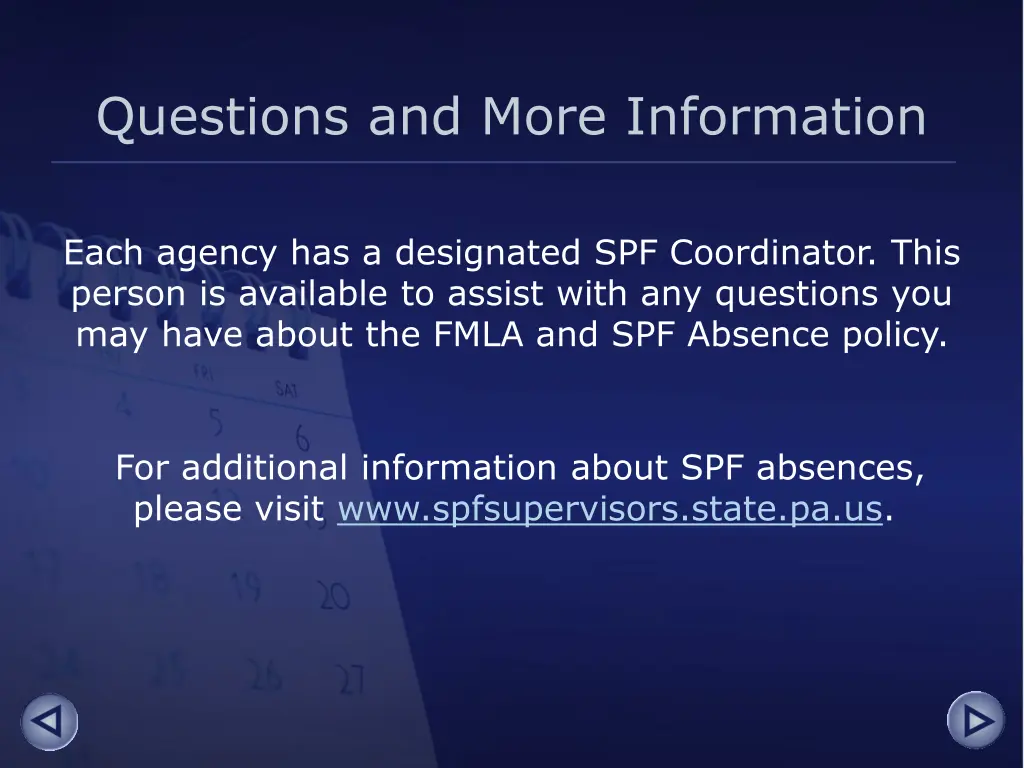 Questions and More Information

Each agency has a designated SPF Coordinator. This person is available to assist with any questions you may have about the FMLA and SPF Absence policy.

For additional information about SPF absences, please visit www.spfsupervisors.state.pa.us.